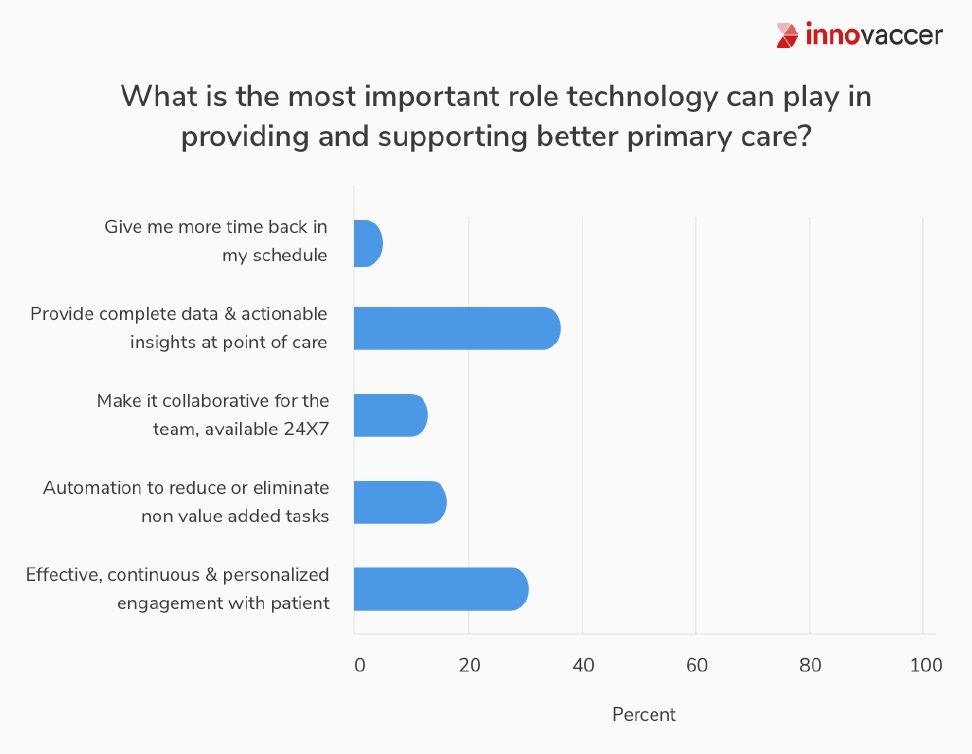 innovaccer

What is the most important role technology can play in providing and supporting better primary care?

Give me more time back in my schedule

Provide complete data & actionable insights at point of care

Make it collaborative for the team, available 24X7

Automation to reduce or eliminate non value added tasks

Effective, continuous & personalized engagement with patient

0
20
40
60
80
100

Percent